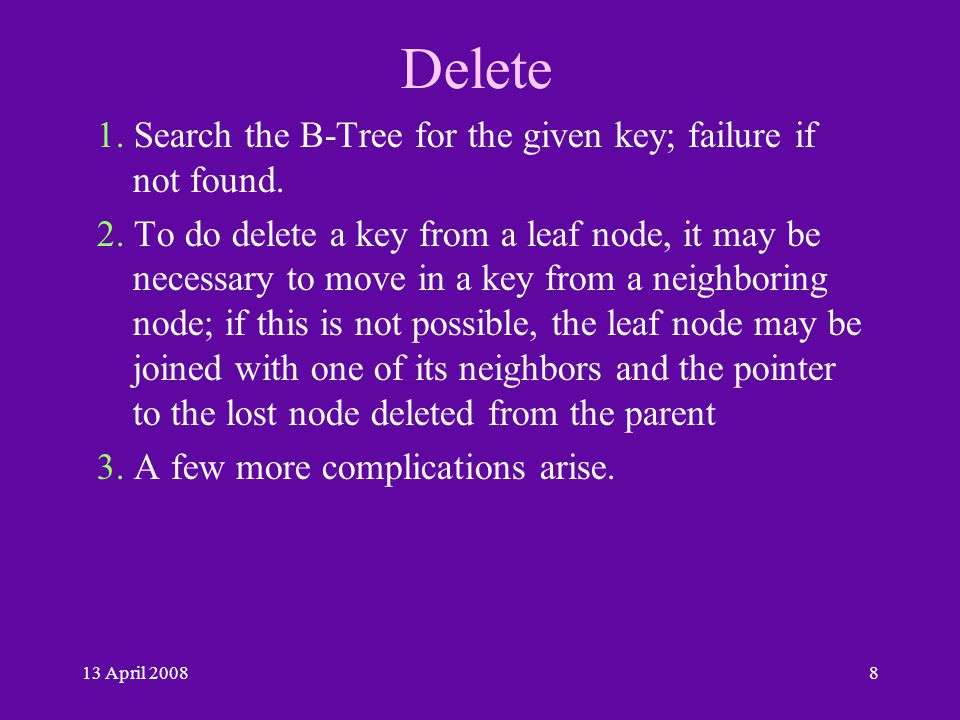 Delete

1. Search the B-Tree for the given key; failure if not found.

2. To do delete a key from a leaf node, it may be necessary to move in a key from a neighboring node; if this is not possible, the leaf node may be joined with one of its neighbors and the pointer to the lost node deleted from the parent

3. A few more complications arise.

13 April 2008

8